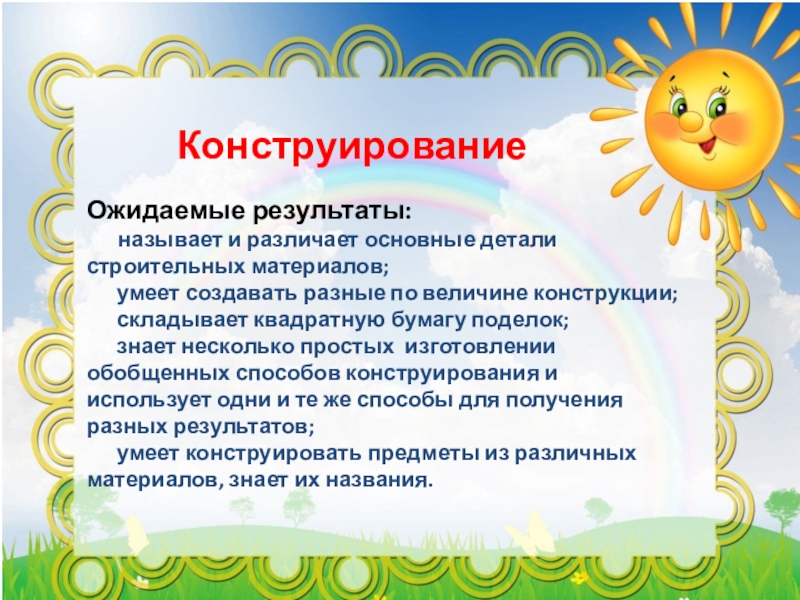 Конструирование

Ожидаемые результаты:

называет и различает основные детали строительных материалов;

умеет создавать разные по величине конструкции;

складывает квадратную бумагу поделок;

знает несколько простых изготовлении обобщенных способов конструирования и использует одни и те же способы для получения разных результатов;

умеет конструировать предметы из различных материалов, знает их названия.